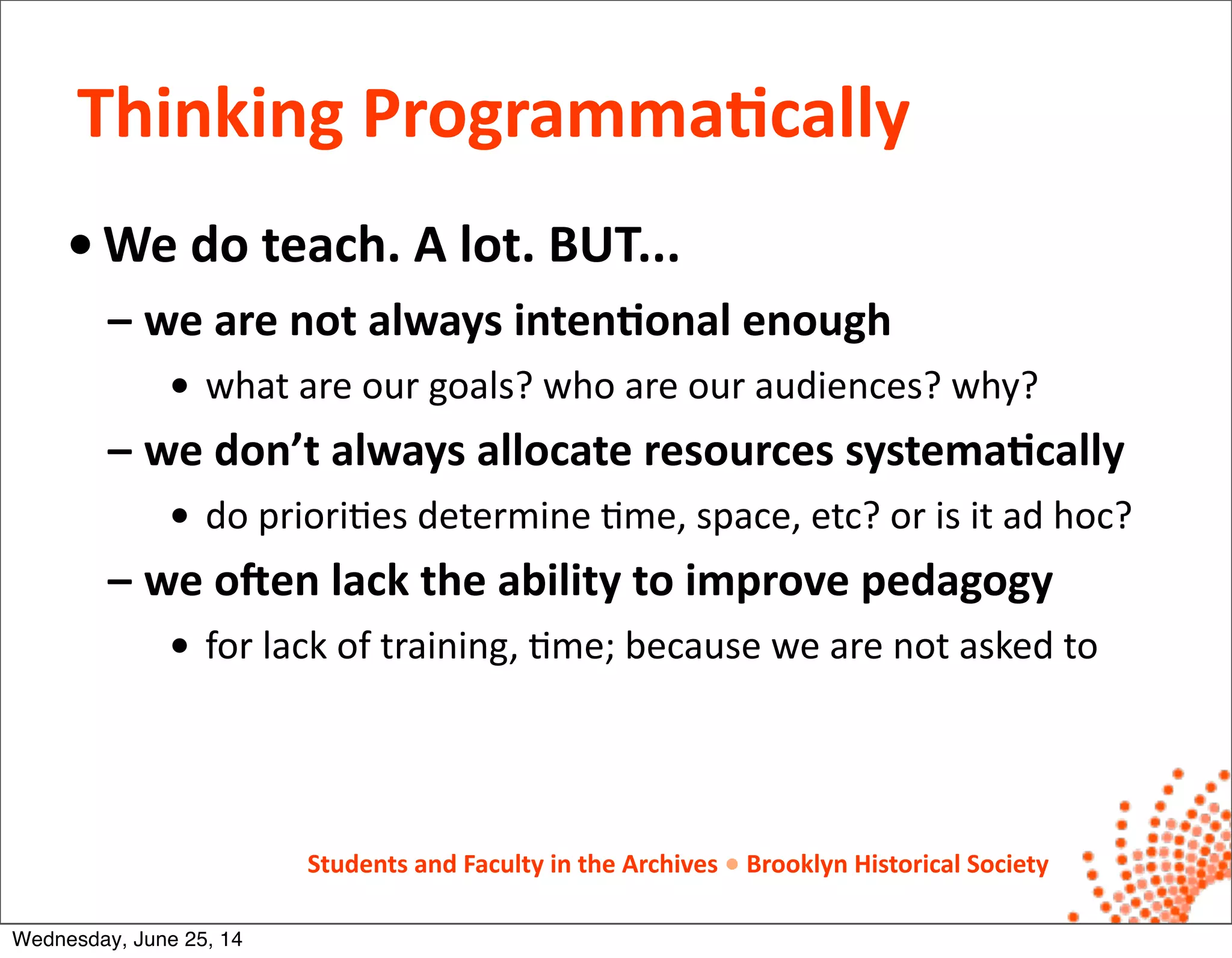 Thinking Programmatically

• We do teach. A lot. BUT...

– we are not always intentional enough

• what are our goals? who are our audiences? why?

– we don’t always allocate resources systematically

• do priorities determine time, space, etc? or is it ad hoc?

– we often lack the ability to improve pedagogy

• for lack of training, time; because we are not asked to

Students and Faculty in the Archives • Brooklyn Historical Society

Wednesday, June 25, 14